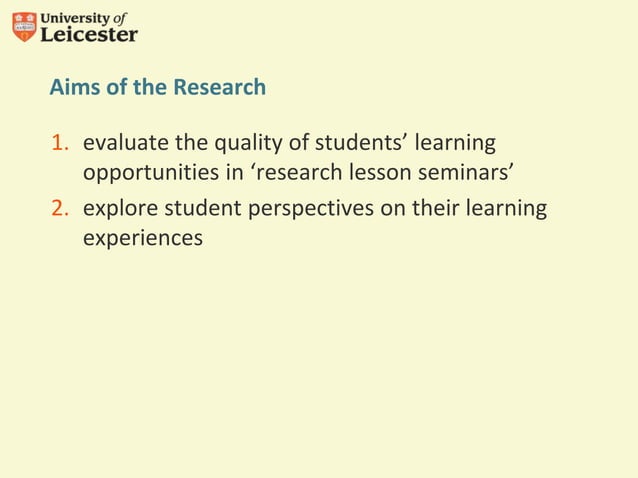 University of Leicester

Aims of the Research

1. evaluate the quality of students’ learning opportunities in ‘research lesson seminars’
2. explore student perspectives on their learning experiences